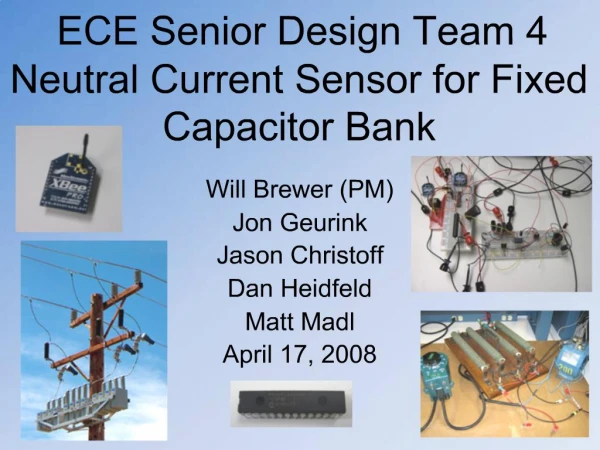 ECE Senior Design Team 4
Neutral Current Sensor for Fixed Capacitor Bank

XBee PRO

Will Brewer (PM)
Jon Geurink
Jason Christoff
Dan Heidfeld
Matt Madl
April 17, 2008